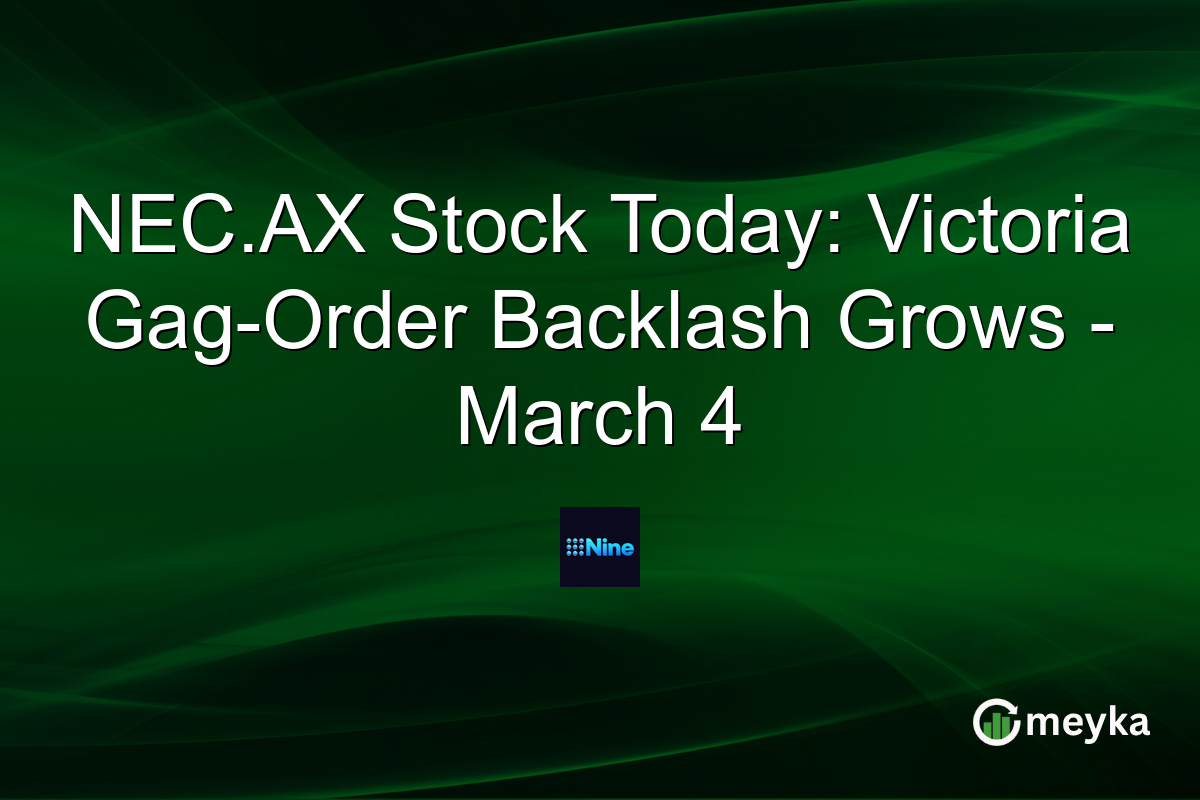 NEC.AX Stock Today: Victoria Gag-Order Backlash Grows - March 4

Nine

meyka